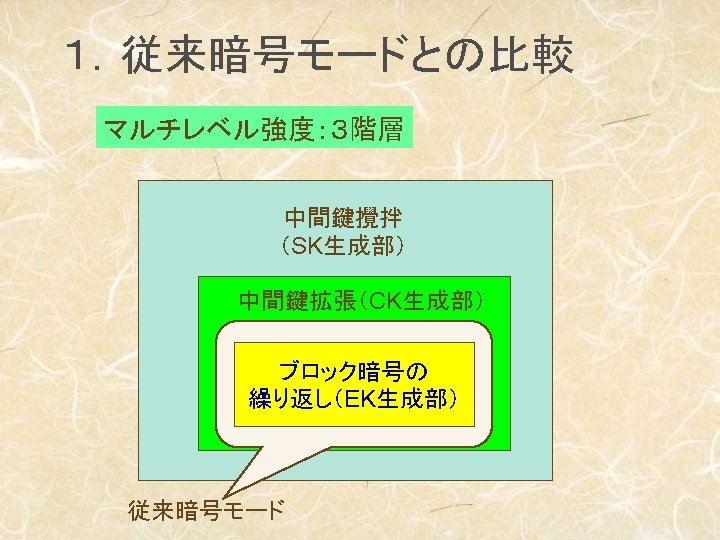 1. 従来暗号モードとの比較

マルチレベル強度：3階層

中間鍵攪拌
（SK生成部）

中間鍵拡張（CK生成部）

ブロック暗号の
繰り返し（EK生成部）

従来暗号モード